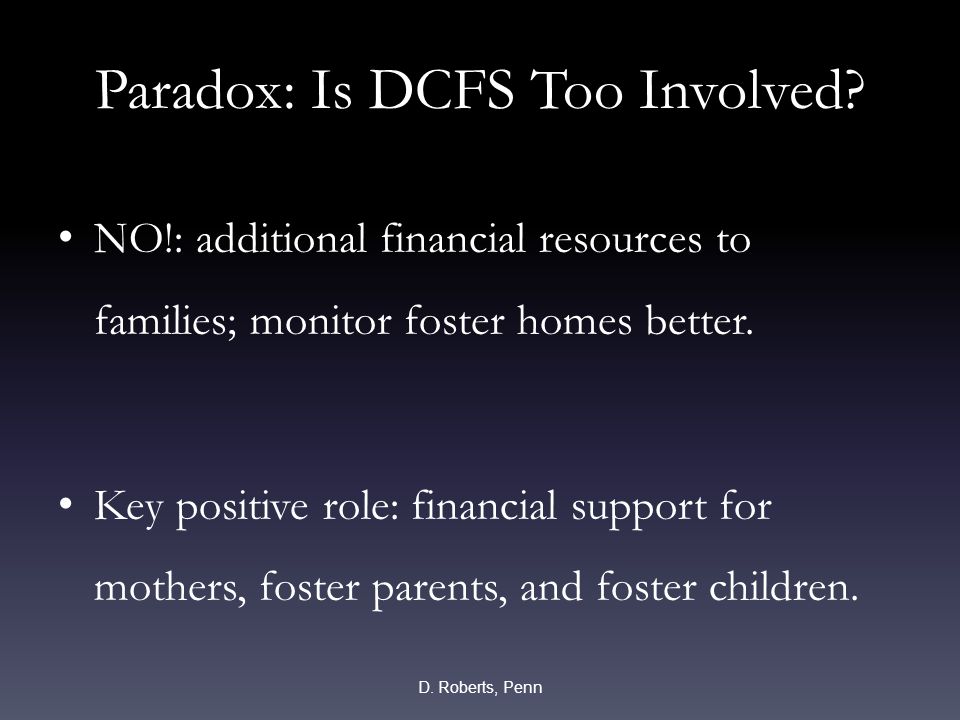 Paradox: Is DCFS Too Involved?

• NO!: additional financial resources to families; monitor foster homes better.

• Key positive role: financial support for mothers, foster parents, and foster children.

D. Roberts, Penn